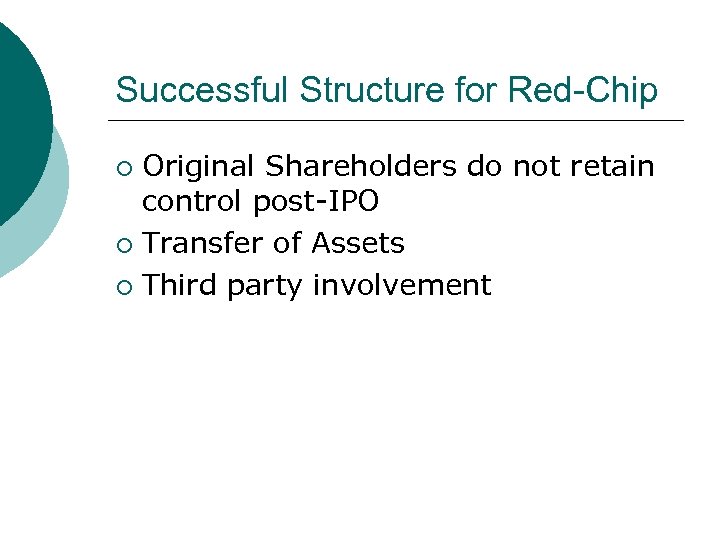 Successful Structure for Red-Chip

○ Original Shareholders do not retain control post-IPO
○ Transfer of Assets
○ Third party involvement